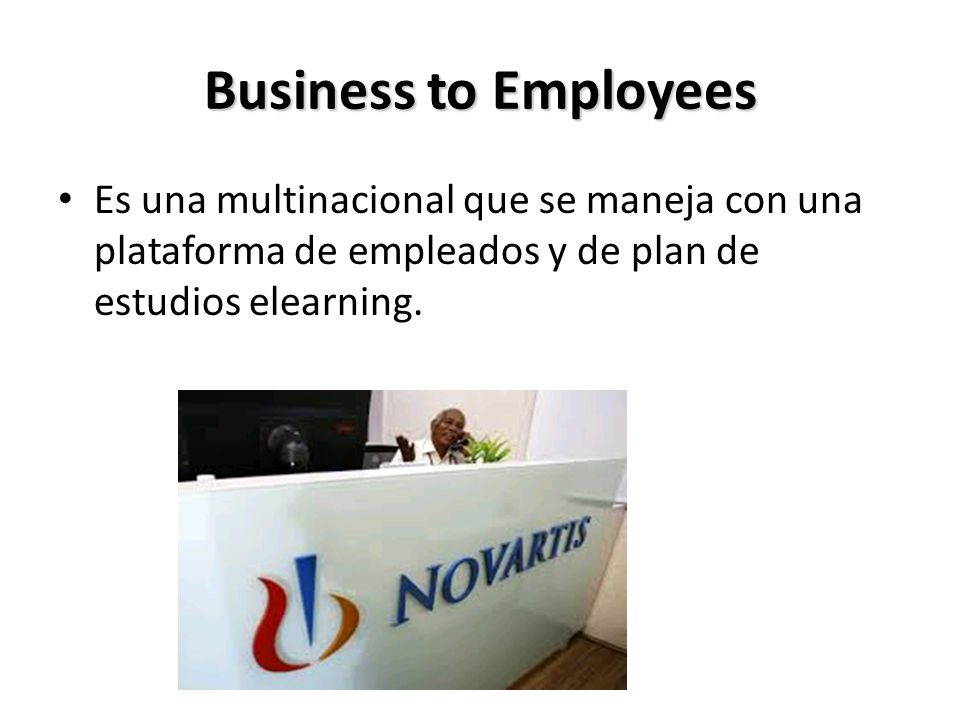 Business to Employees

• Es una multinacional que se maneja con una plataforma de empleados y de plan de estudios elearning.

NOVARTIS